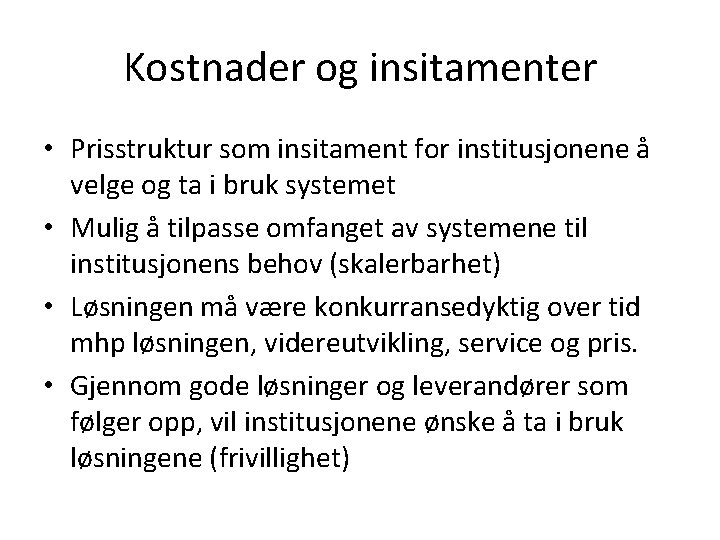 Kostnader og insitamenter

• Prisstruktur som insitament for institusjonene å velge og ta i bruk systemet
• Mulig å tilpasse omfanget av systemene til institusjonens behov (skalerbarhet)
• Løsningen må være konkurransedyktig over tid mhp løsningen, videreutvikling, service og pris.
• Gjennom gode løsninger og leverandører som følger opp, vil institusjonene ønske å ta i bruk løsningene (frivillighet)